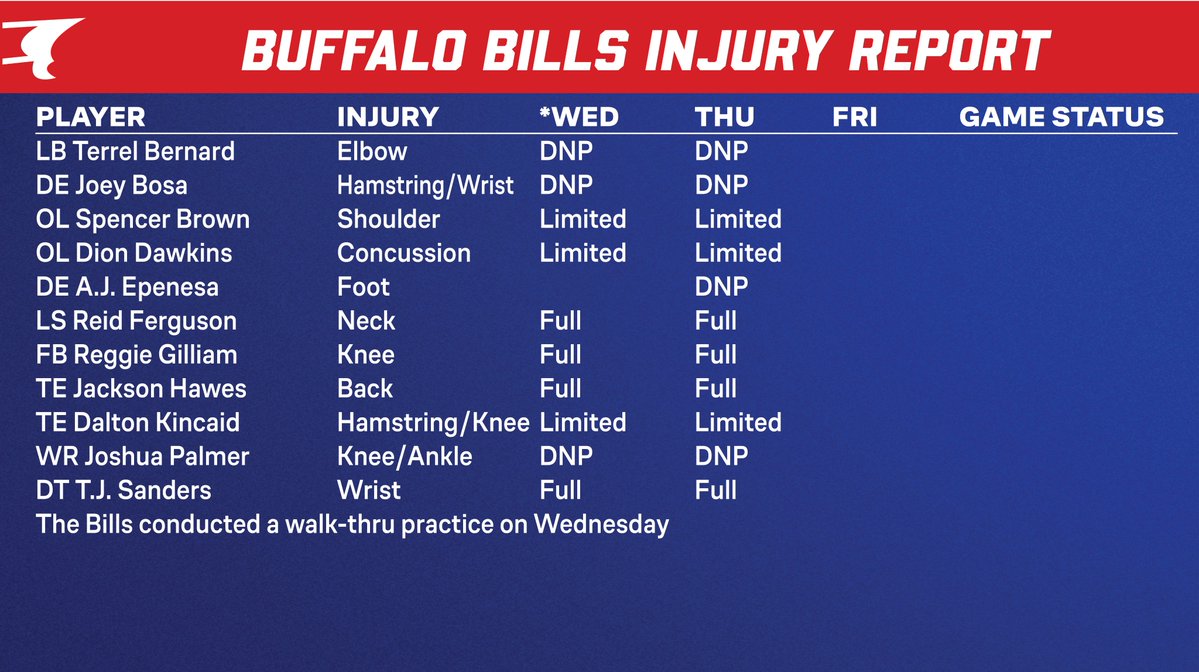 BUFFALO BILLS INJURY REPORT

| PLAYER | INJURY | *WED | THU | FRI | GAME STATUS |
|---|---|---|---|---|---|
| LB Terrel Bernard | Elbow | DNP | DNP | | |
| DE Joey Bosa | Hamstring/Wrist | DNP | DNP | | |
| OL Spencer Brown | Shoulder | Limited | Limited | | |
| OL Dion Dawkins | Concussion | Limited | Limited | | |
| DE A.J. Epenesa | Foot | | DNP | | |
| LS Reid Ferguson | Neck | Full | Full | | |
| FB Reggie Gilliam | Knee | Full | Full | | |
| TE Jackson Hawes | Back | Full | Full | | |
| TE Dalton Kincaid | Hamstring/Knee | Limited | Limited | | |
| WR Joshua Palmer | Knee/Ankle | DNP | DNP | | |
| DT T.J. Sanders | Wrist | Full | Full | | |

The Bills conducted a walk-thru practice on Wednesday